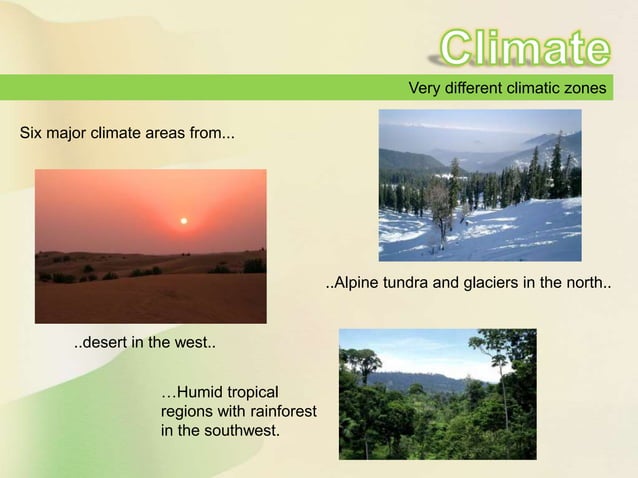 Climate

Very different climatic zones

Six major climate areas from...

..Alpine tundra and glaciers in the north..

..desert in the west..

…Humid tropical regions with rainforest in the southwest.